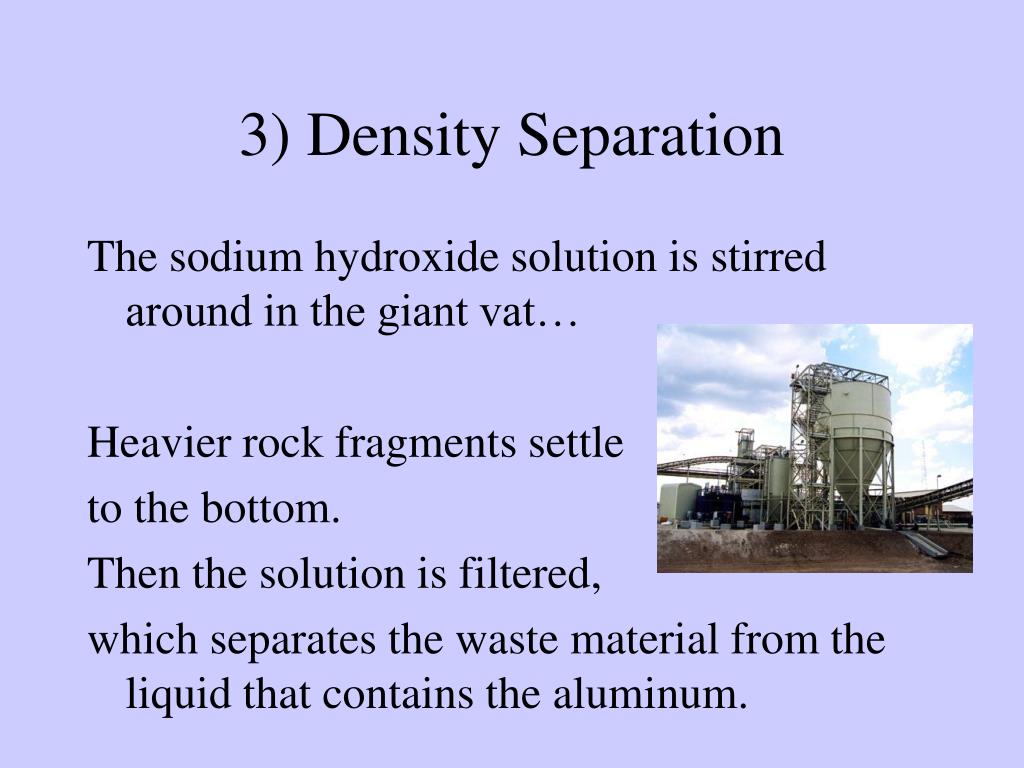 3) Density Separation

The sodium hydroxide solution is stirred around in the giant vat…

Heavier rock fragments settle
to the bottom.
Then the solution is filtered,
which separates the waste material from the liquid that contains the aluminum.